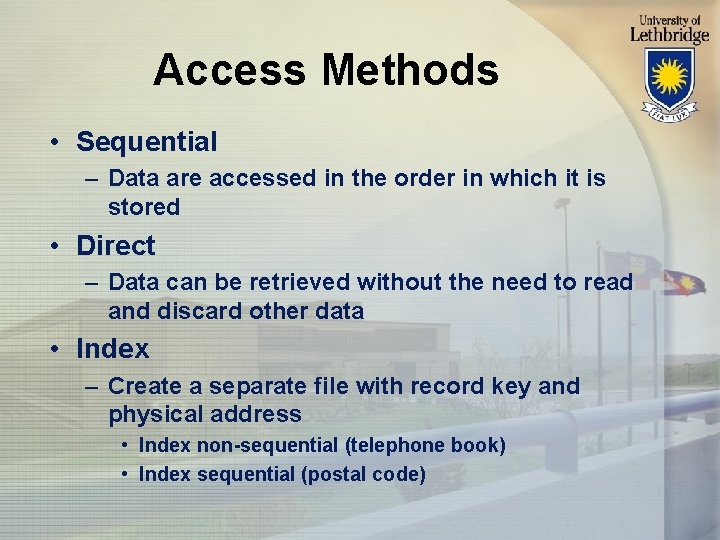 University of Lethbridge

FIAT LUX

Access Methods

• Sequential
– Data are accessed in the order in which it is stored

• Direct
– Data can be retrieved without the need to read and discard other data

• Index
– Create a separate file with record key and physical address
• Index non-sequential (telephone book)
• Index sequential (postal code)